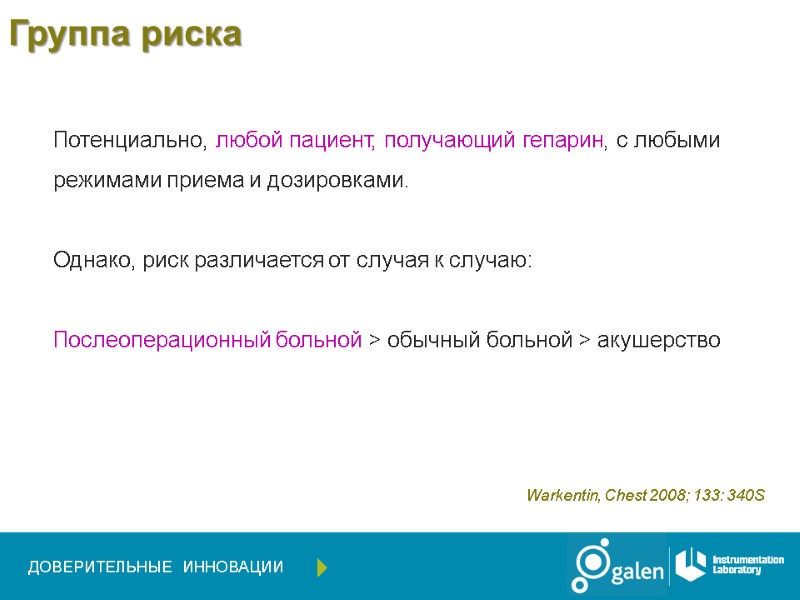 Группа риска

Потенциально, любой пациент, получающий гепарин, с любыми режимами приема и дозировками.

Однако, риск различается от случая к случаю:

Послеоперационный больной > обычный больной > акушерство

Warkentin, Chest 2008; 133: 340S

ДОВЕРИТЕЛЬНЫЕ ИННОВАЦИИ

galen

Instrumentation Laboratory